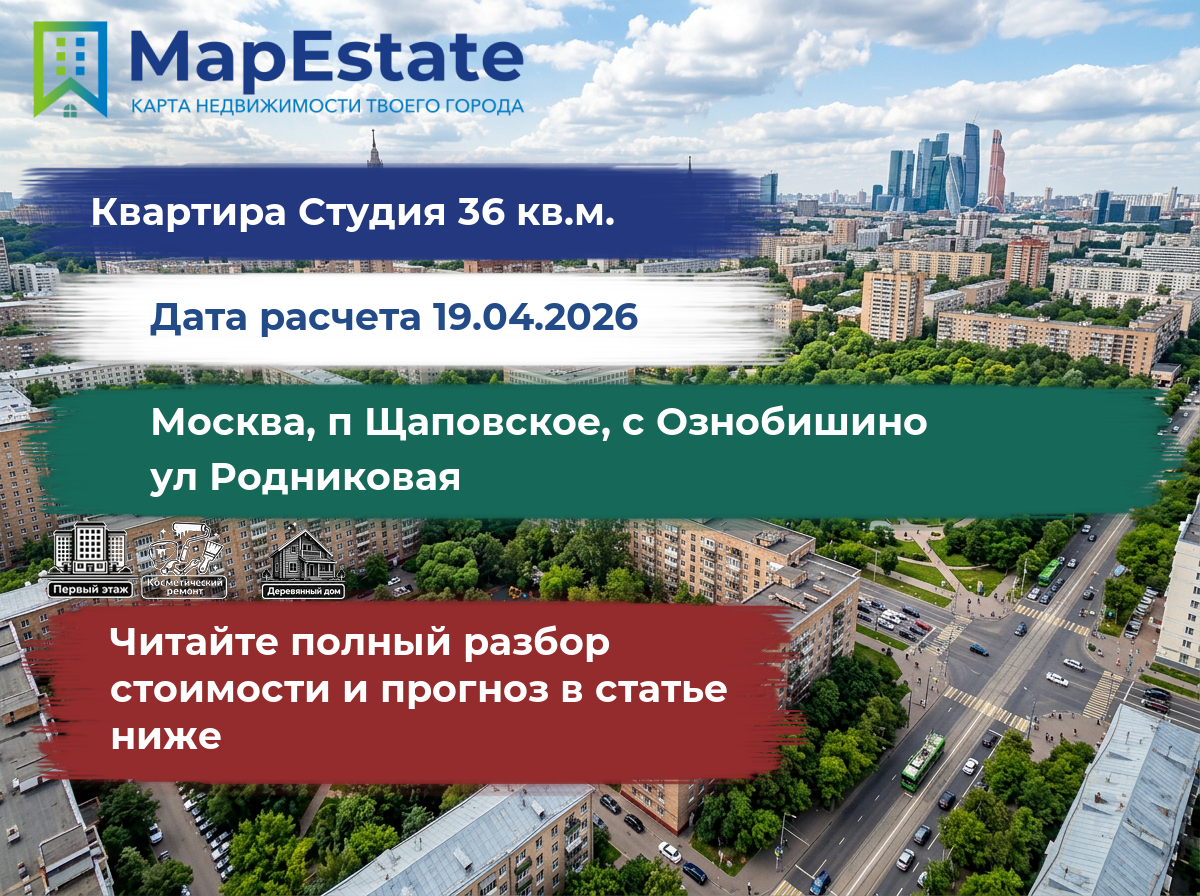 MapEstate
КАРТА НЕДВИЖИМОСТИ ТВОЕГО ГОРОДА

Квартира Студия 36 кв.м.

Дата расчета 19.04.2026

Москва, п Щаповское, с Ознобишино ул Родниковая

Первый этаж
Косметический ремонт
Деревянный дом

Читайте полный разбор стоимости и прогноз в статье ниже